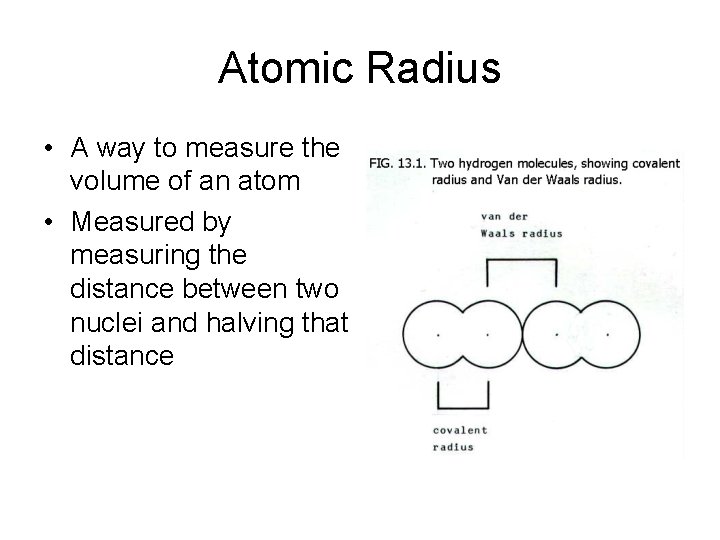 Atomic Radius

• A way to measure the volume of an atom
• Measured by measuring the distance between two nuclei and halving that distance

FIG. 13.1. Two hydrogen molecules, showing covalent radius and Van der Waals radius.

van der
Waals radius

covalent
radius